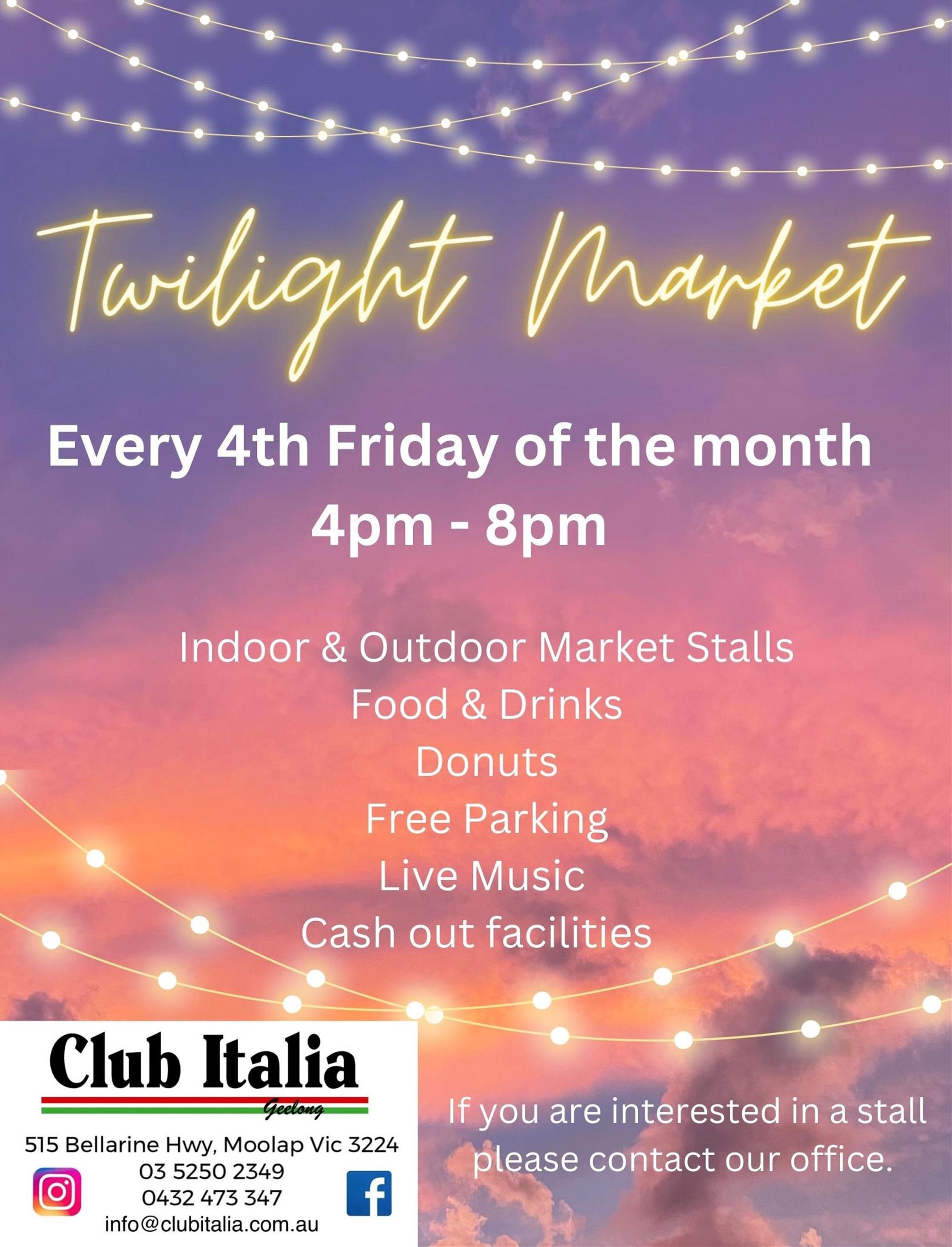 Twilight Market

Every 4th Friday of the month
4pm - 8pm

Indoor & Outdoor Market Stalls
Food & Drinks
Donuts
Free Parking
Live Music
Cash out facilities

Club Italia
Geelong

515 Bellarine Hwy, Moolap Vic 3224
03 5250 2349
0432 473 347
info@clubitalia.com.au

If you are interested in a stall please contact our office.